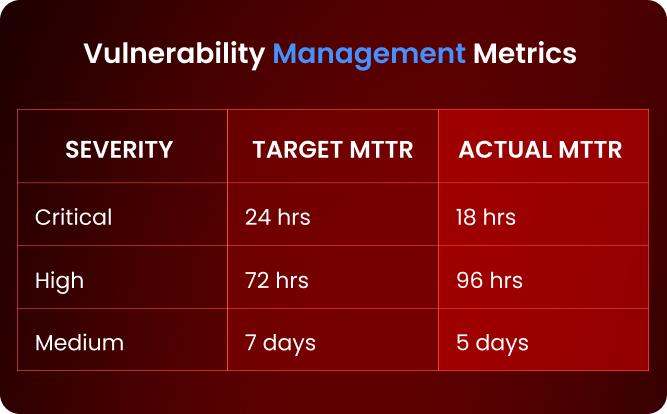 Vulnerability Management Metrics

| SEVERITY | TARGET MTTR | ACTUAL MTTR |
|---|---|---|
| Critical | 24 hrs | 18 hrs |
| High | 72 hrs | 96 hrs |
| Medium | 7 days | 5 days |